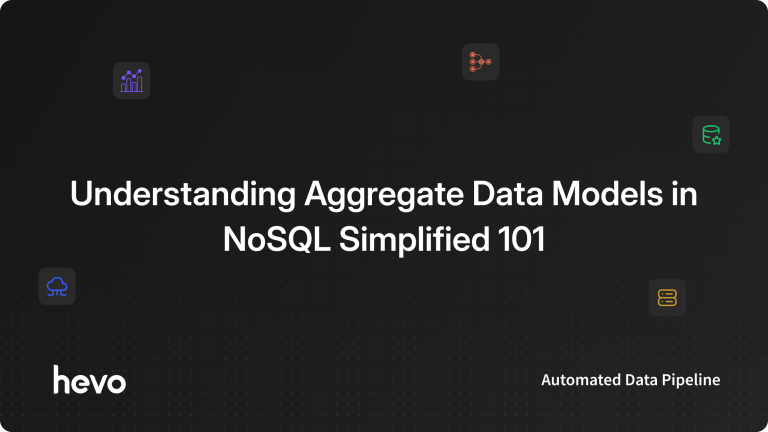 Understanding Aggregate Data Models in NoSQL Simplified 101

hevo

Automated Data Pipeline